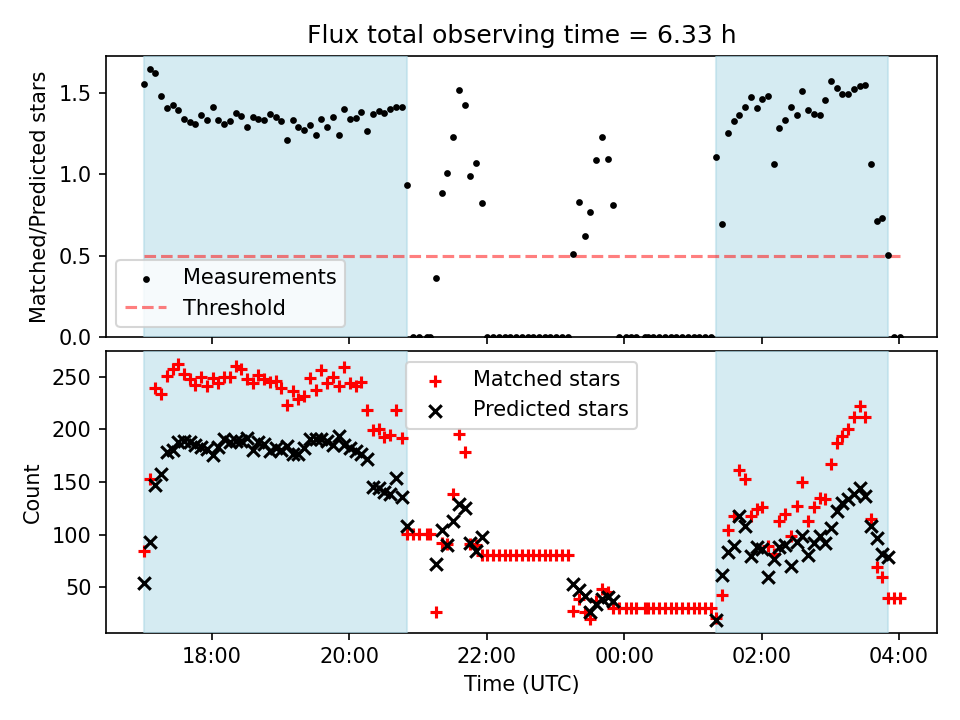 Flux total observing time = 6.33 h

Matched/Predicted stars

1.5
1.0
0.5
0.0

Measurements
Threshold

Count

250
200
150
100
50

Matched stars
Predicted stars

18:00
20:00
22:00
00:00
02:00
04:00

Time (UTC)